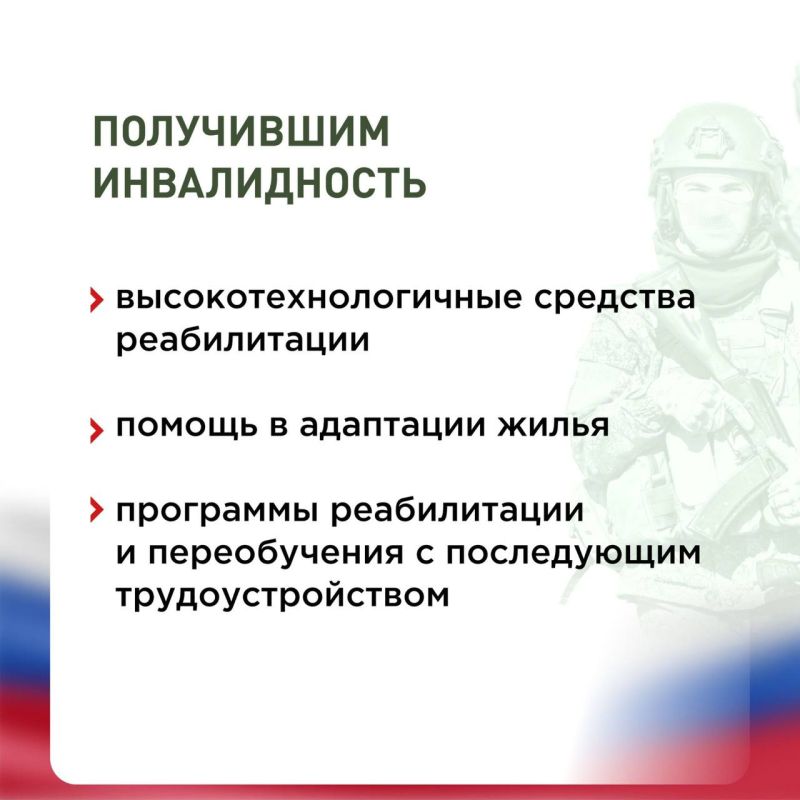 ПОЛУЧИВШИМ ИНВАЛИДНОСТЬ

› высокотехнологичные средства реабилитации

› помощь в адаптации жилья

› программы реабилитации и переобучения с последующим трудоустройством